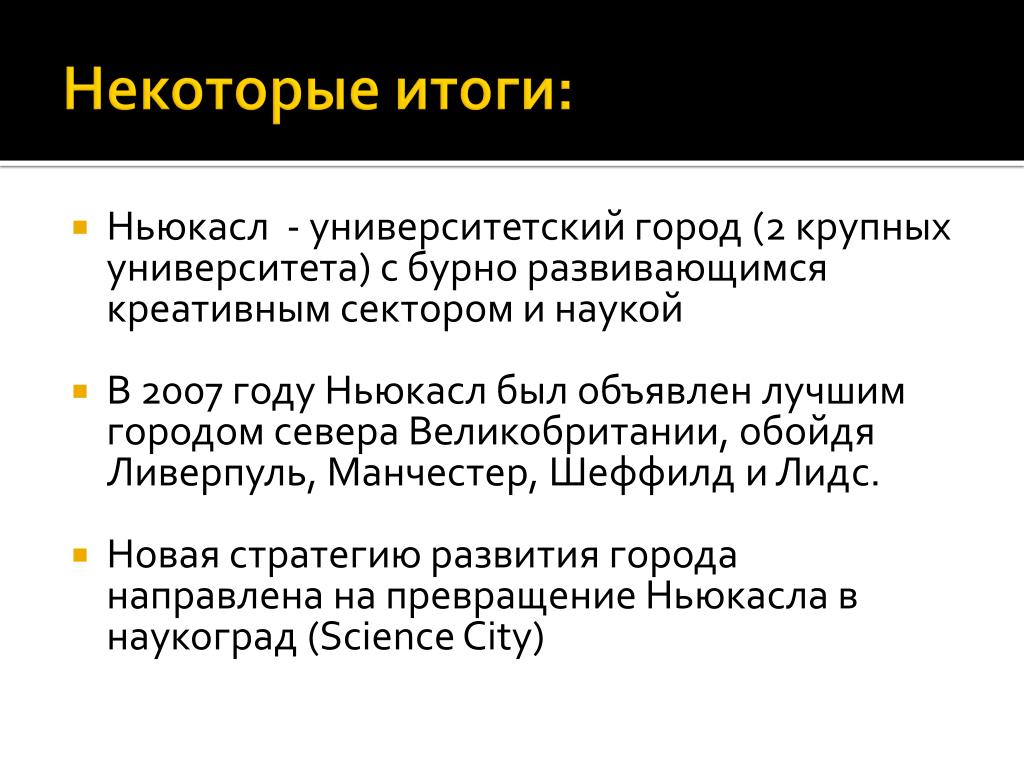 Некоторые итоги:

Ньюкасл - университетский город (2 крупных университета) с бурно развивающимся креативным сектором и наукой

В 2007 году Ньюкасл был объявлен лучшим городом севера Великобритании, обойдя Ливерпуль, Манчестер, Шеффилд и Лидс.

Новая стратегию развития города направлена на превращение Ньюкасла в наукоград (Science City)